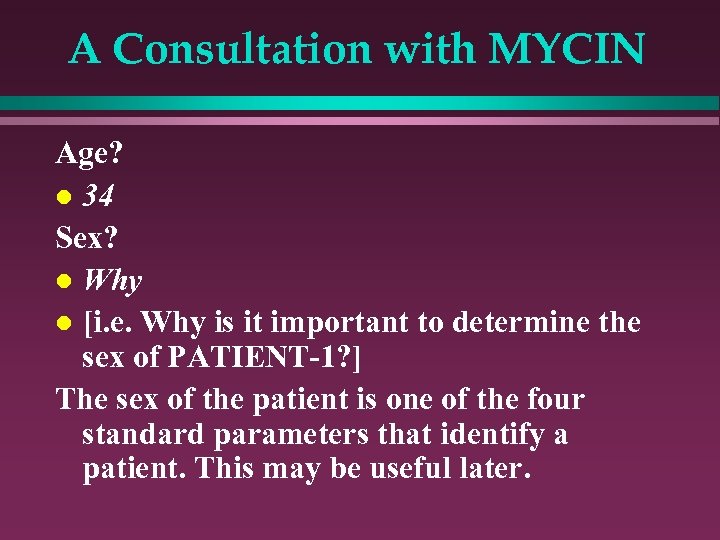 A Consultation with MYCIN

Age?

- 34

Sex?

- Why
- [i.e. Why is it important to determine the sex of PATIENT-1?]

The sex of the patient is one of the four standard parameters that identify a patient. This may be useful later.